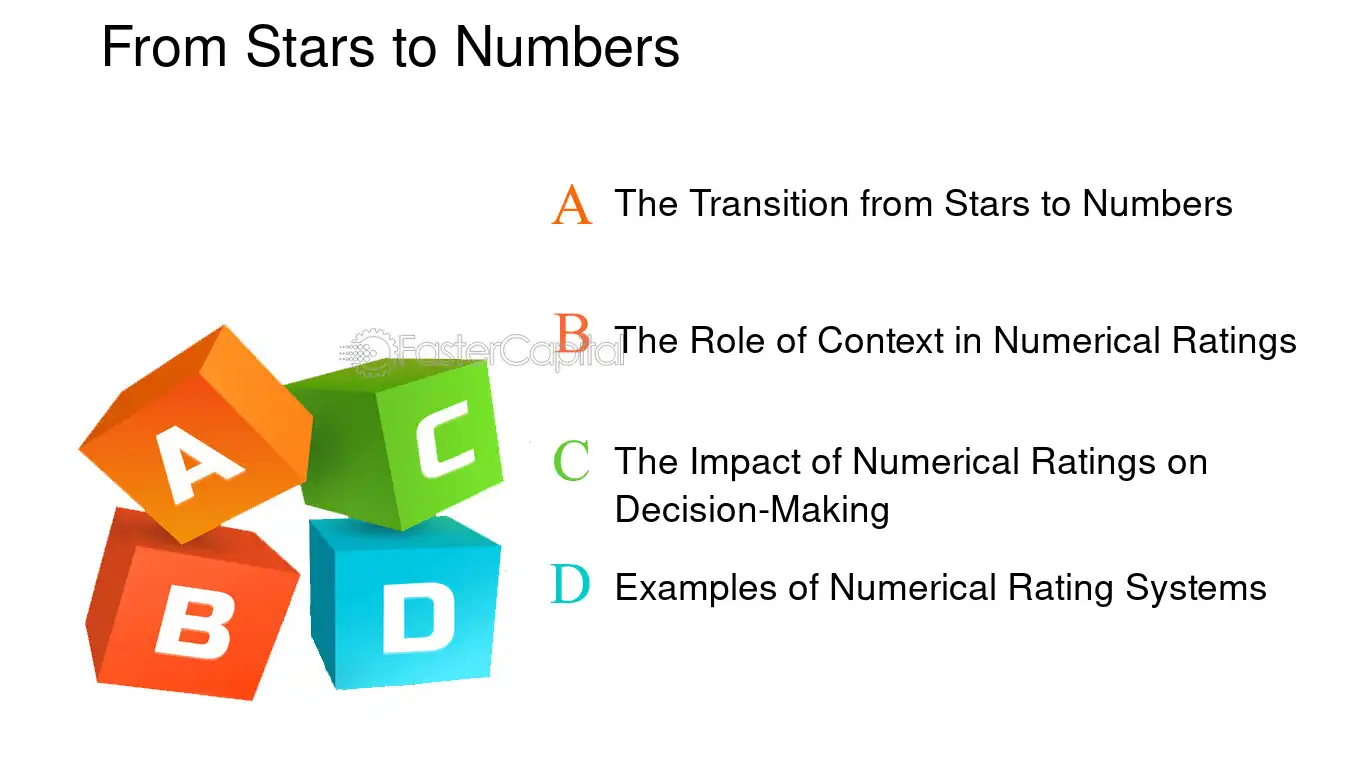 From Stars to Numbers

A The Transition from Stars to Numbers

B The Role of Context in Numerical Ratings

C The Impact of Numerical Ratings on Decision-Making

D Examples of Numerical Rating Systems

A C B D

FasterCapital